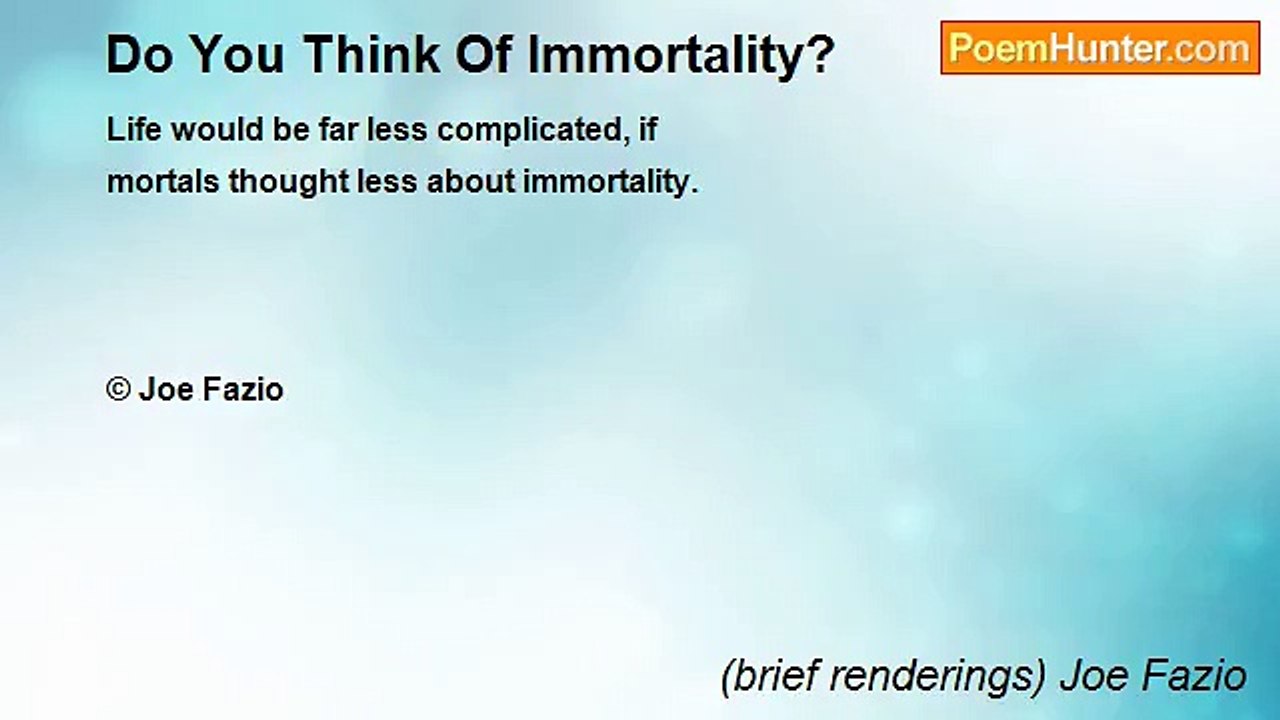 Do You Think Of Immortality?

PoemHunter.com

Life would be far less complicated, if
mortals thought less about immortality.

© Joe Fazio

(brief renderings) Joe Fazio